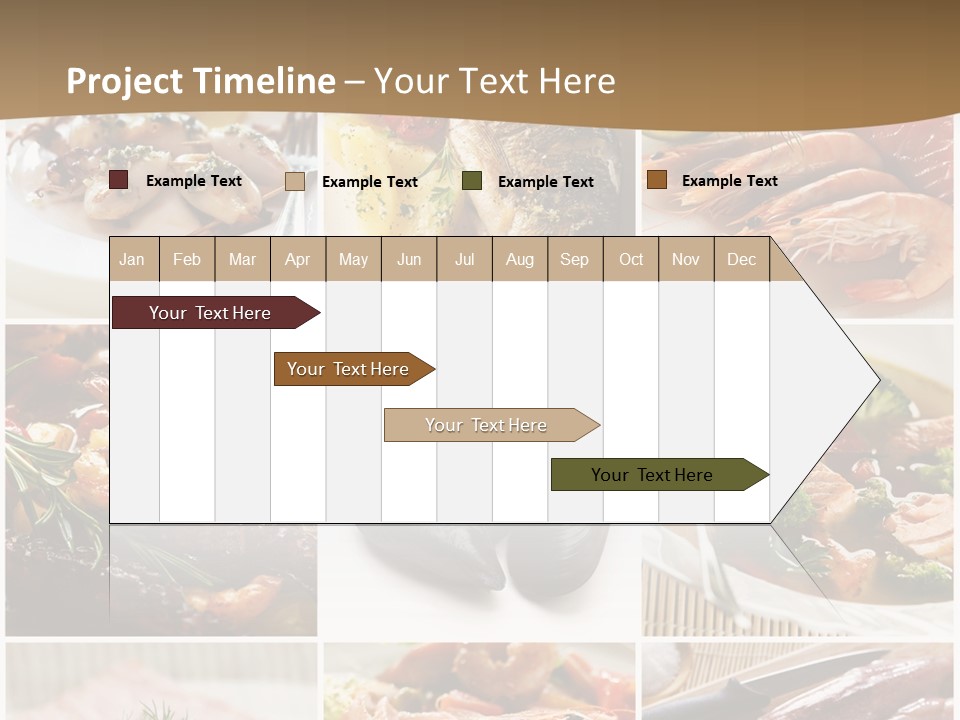 Project Timeline – Your Text Here

Example Text
Example Text
Example Text
Example Text

| Jan | Feb | Mar | Apr | May | Jun | Jul | Aug | Sep | Oct | Nov | Dec |
|---|---|---|---|---|---|---|---|---|---|---|---|

Your Text Here
Your Text Here
Your Text Here
Your Text Here